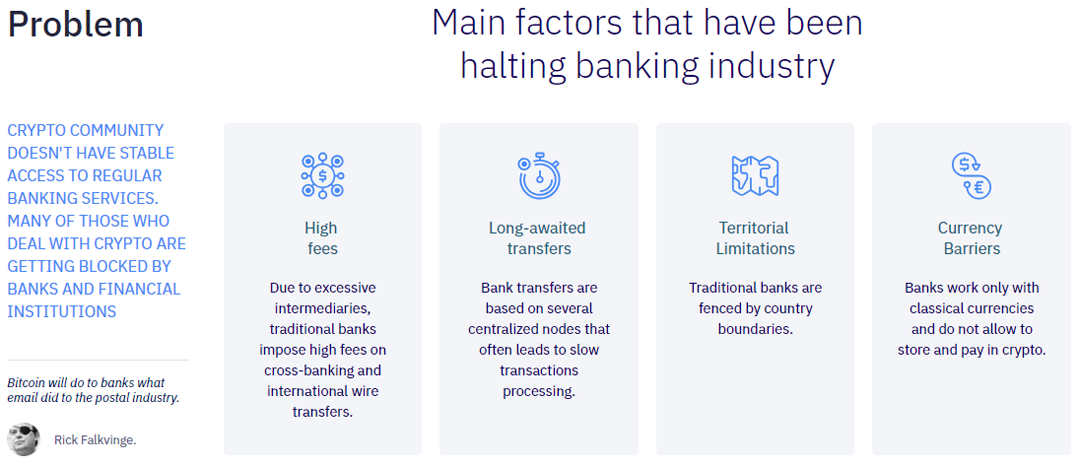 Problem

Main factors that have been halting banking industry

CRYPTO COMMUNITY DOESN'T HAVE STABLE ACCESS TO REGULAR BANKING SERVICES. MANY OF THOSE WHO DEAL WITH CRYPTO ARE GETTING BLOCKED BY BANKS AND FINANCIAL INSTITUTIONS

Bitcoin will do to banks what email did to the postal industry.

Rick Falkvinge.

High fees

Due to excessive intermediaries, traditional banks impose high fees on cross-banking and international wire transfers.

Long-awaited transfers

Bank transfers are based on several centralized nodes that often leads to slow transactions processing.

Territorial Limitations

Traditional banks are fenced by country boundaries.

Currency Barriers

Banks work only with classical currencies and do not allow to store and pay in crypto.